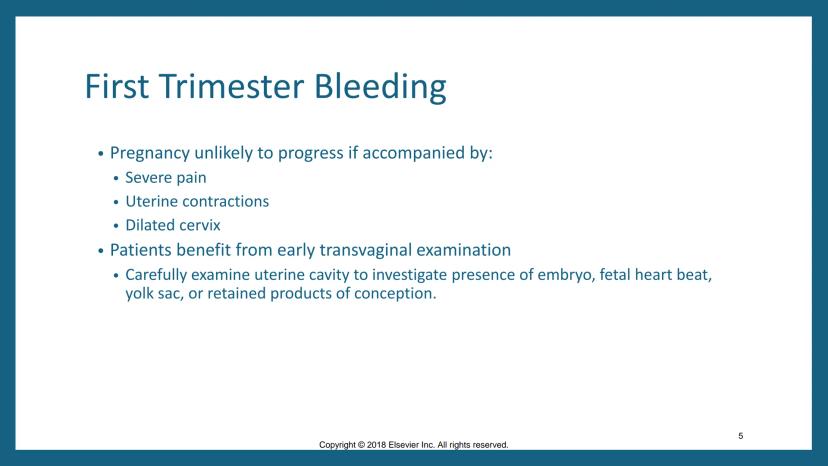 First Trimester Bleeding

• Pregnancy unlikely to progress if accompanied by:
  • Severe pain
  • Uterine contractions
  • Dilated cervix
• Patients benefit from early transvaginal examination
  • Carefully examine uterine cavity to investigate presence of embryo, fetal heart beat, yolk sac, or retained products of conception.

5

Copyright © 2018 Elsevier Inc. All rights reserved.